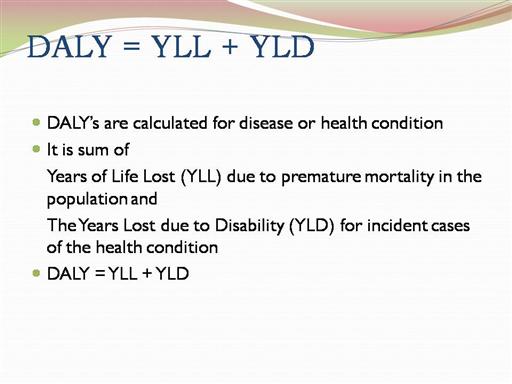 DALY = YLL + YLD

- DALY's are calculated for disease or health condition
- It is sum of

Years of Life Lost (YLL) due to premature mortality in the population and

The Years Lost due to Disability (YLD) for incident cases of the health condition

- DALY = YLL + YLD